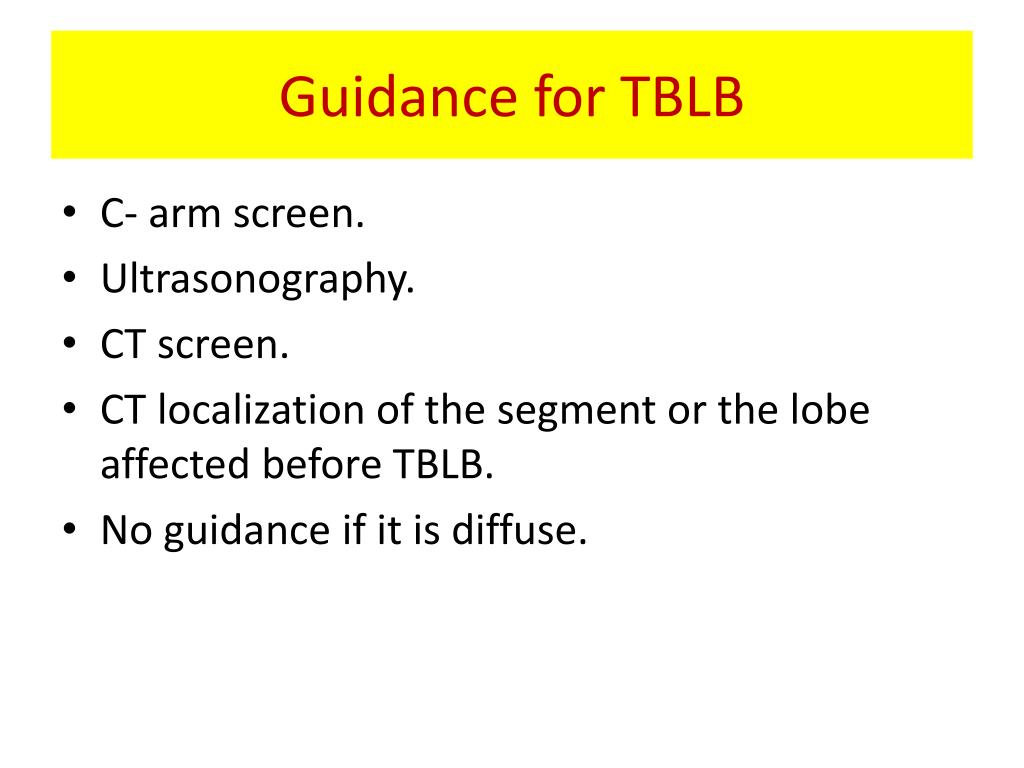 Guidance for TBLB

• C- arm screen.
• Ultrasonography.
• CT screen.
• CT localization of the segment or the lobe affected before TBLB.
• No guidance if it is diffuse.